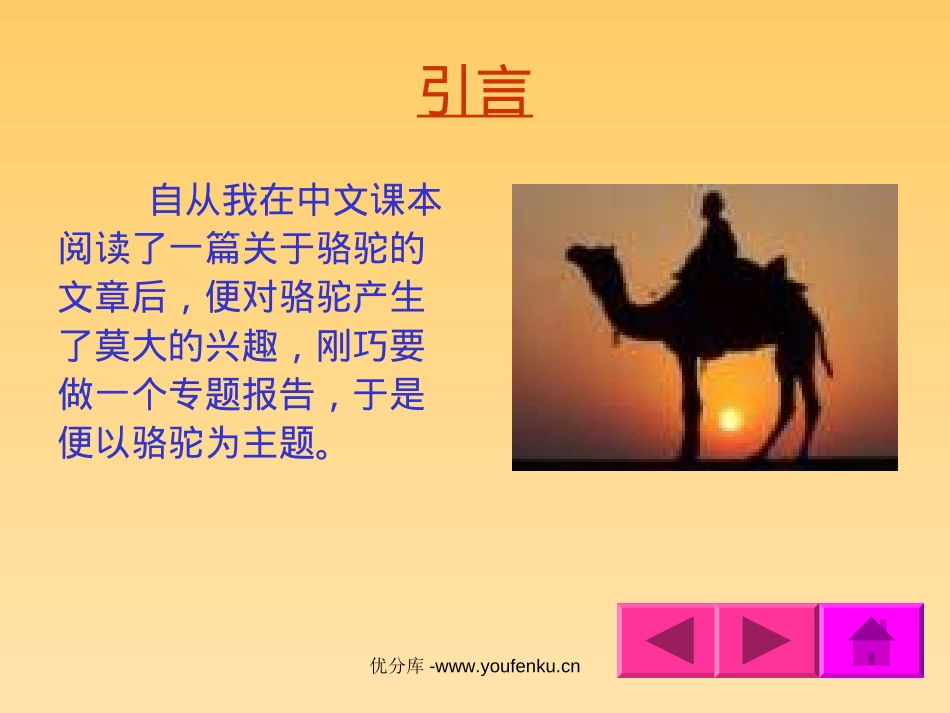 引言

自从我在中文课本阅读了一篇关于骆驼的文章后，便对骆驼产生了莫大的兴趣，刚巧要做一个专题报告，于是便以骆驼为主题。

优分库 -www.youfenku.cn